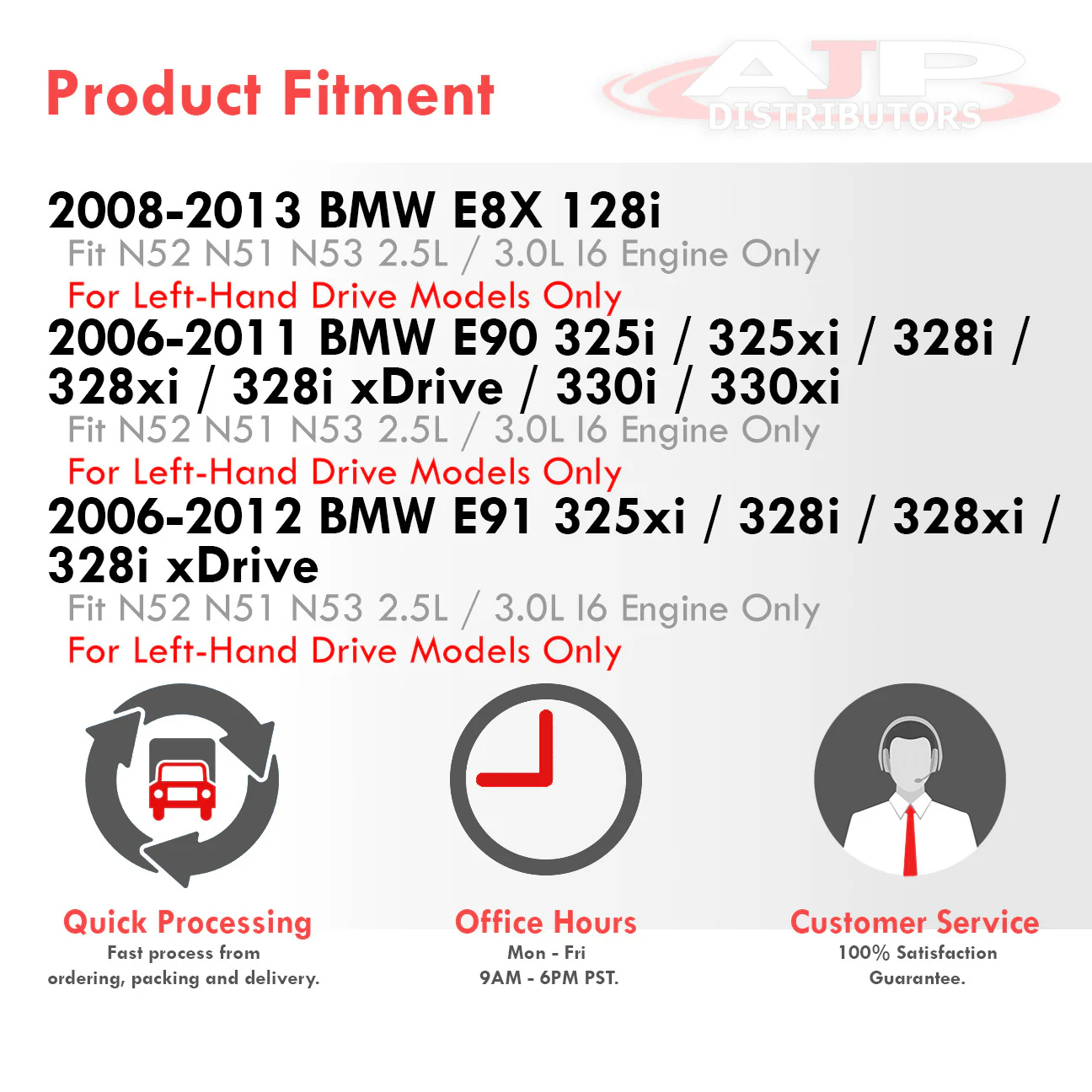 Product Fitment

AJP DISTRIBUTORS

2008-2013 BMW E8X 128i
Fit N52 N51 N53 2.5L / 3.0L I6 Engine Only
For Left-Hand Drive Models Only

2006-2011 BMW E90 325i / 325xi / 328i / 328xi / 328i xDrive / 330i / 330xi
Fit N52 N51 N53 2.5L / 3.0L I6 Engine Only
For Left-Hand Drive Models Only

2006-2012 BMW E91 325xi / 328i / 328xi / 328i xDrive
Fit N52 N51 N53 2.5L / 3.0L I6 Engine Only
For Left-Hand Drive Models Only

Quick Processing
Fast process from ordering, packing and delivery.

Office Hours
Mon - Fri
9AM - 6PM PST.

Customer Service
100% Satisfaction Guarantee.